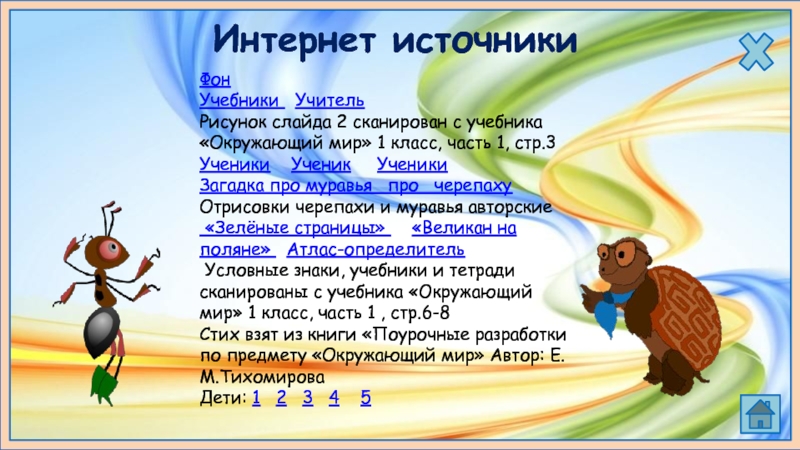 Интернет источники

Фон
Учебники Учитель
Рисунок слайда 2 сканирован с учебника «Окружающий мир» 1 класс, часть 1, стр.3
Ученики Ученик Ученики
Загадка про муравья про черепаху
Отрисовки черепахи и муравья авторские
«Зелёные страницы» «Великан на поляне» Атлас-определитель
Условные знаки, учебники и тетради сканированы с учебника «Окружающий мир» 1 класс, часть 1 , стр.6-8
Стих взят из книги «Поурочные разработки по предмету «Окружающий мир» Автор: Е. М.Тихомирова
Дети: 1 2 3 4 5